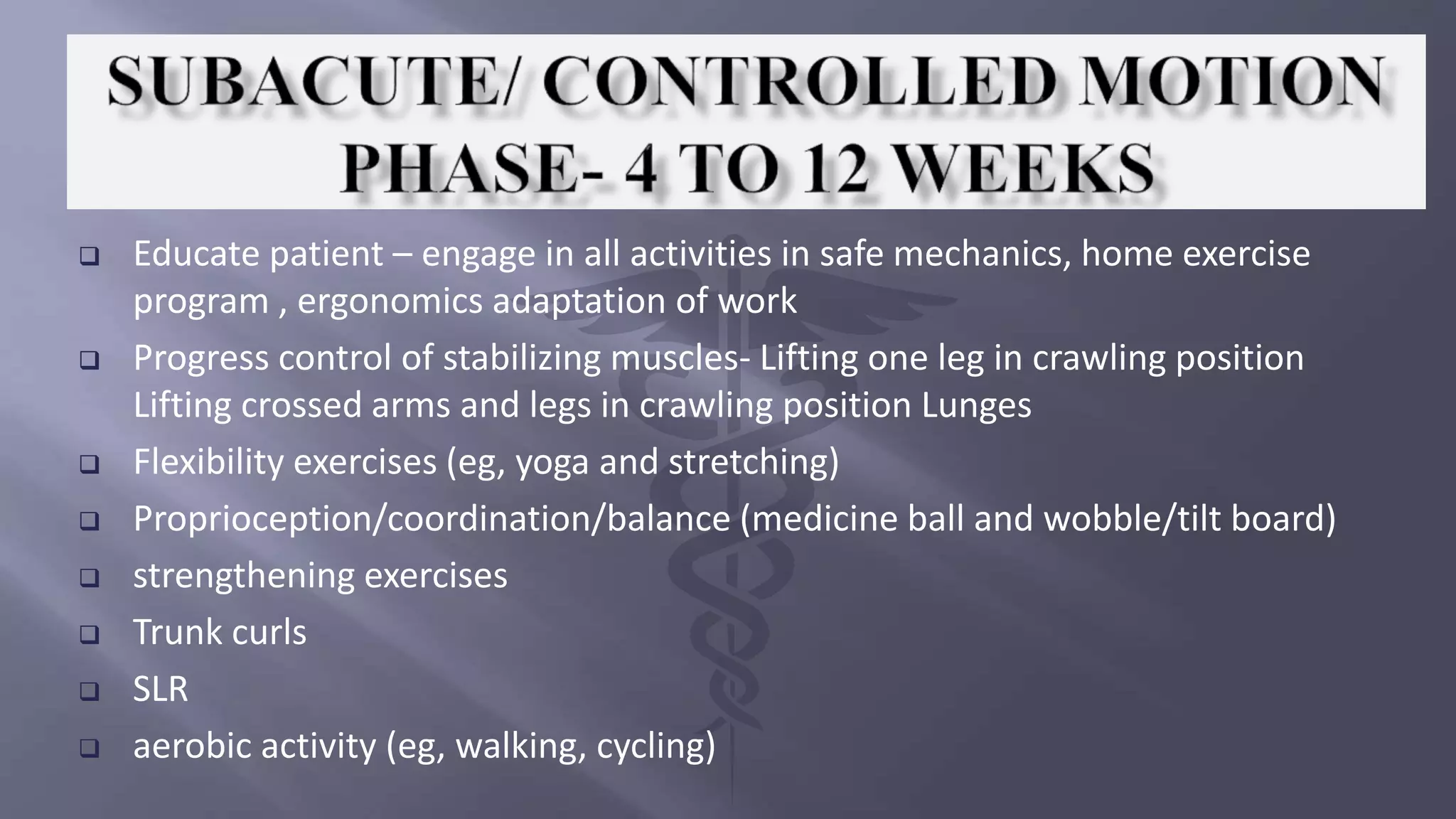 SUBACUTE/ CONTROLLED MOTION PHASE- 4 TO 12 WEEKS

❑ Educate patient – engage in all activities in safe mechanics, home exercise program , ergonomics adaptation of work
❑ Progress control of stabilizing muscles- Lifting one leg in crawling position Lifting crossed arms and legs in crawling position Lunges
❑ Flexibility exercises (eg, yoga and stretching)
❑ Proprioception/coordination/balance (medicine ball and wobble/tilt board)
❑ strengthening exercises
❑ Trunk curls
❑ SLR
❑ aerobic activity (eg, walking, cycling)